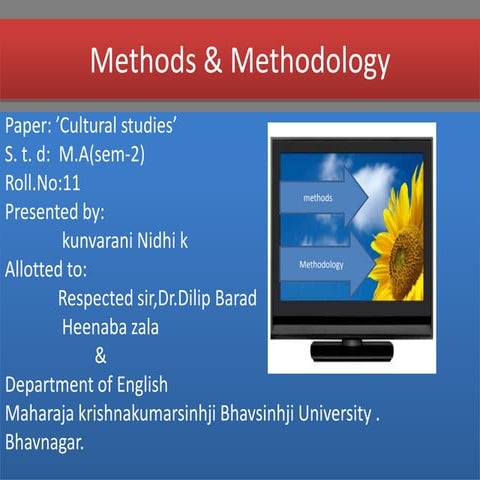 Methods & Methodology

Paper: 'Cultural studies'
S. t. d: M.A(sem-2)
Roll.No:11
Presented by:
kunvarani Nidhi k
Allotted to:
Respected sir,Dr.Dilip Barad
Heenaba zala
&
Department of English
Maharaja krishnakumarsinhji Bhavsinhji University .
Bhavnagar.

methods

Methodology